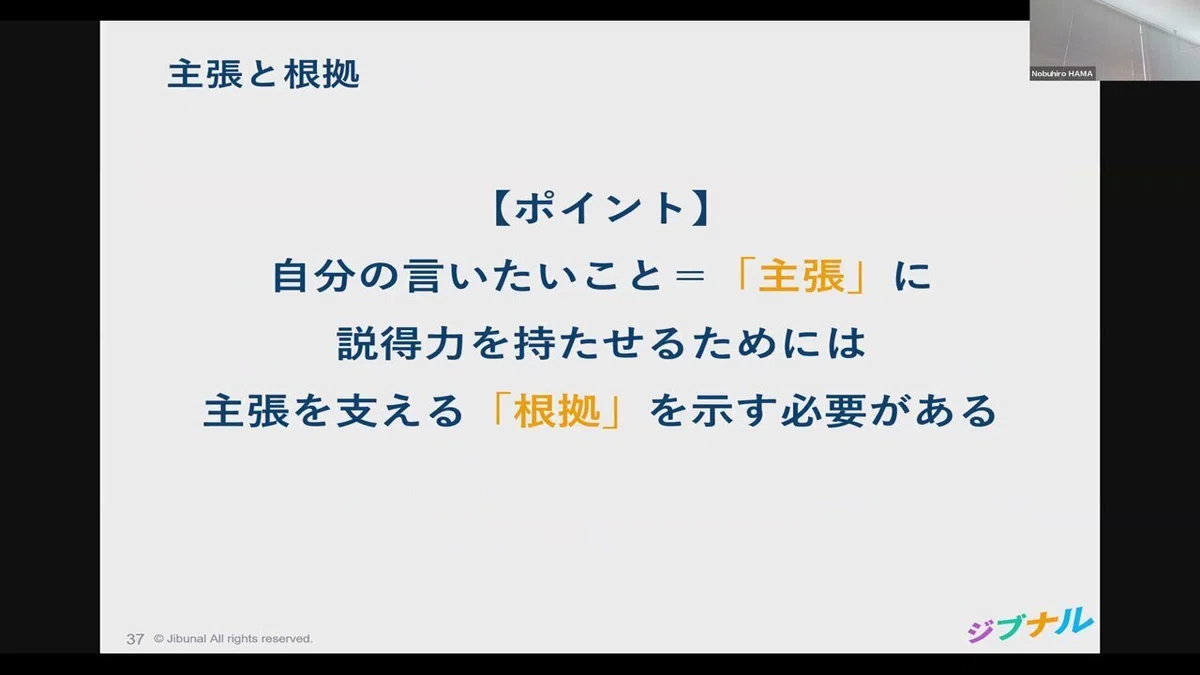 Nobuhiro HAMA

主張と根拠

【ポイント】
自分の言いたいこと＝「主張」に
説得力を持たせるためには
主張を支える「根拠」を示す必要がある

37 © Jibunal All rights reserved.

ジブナル